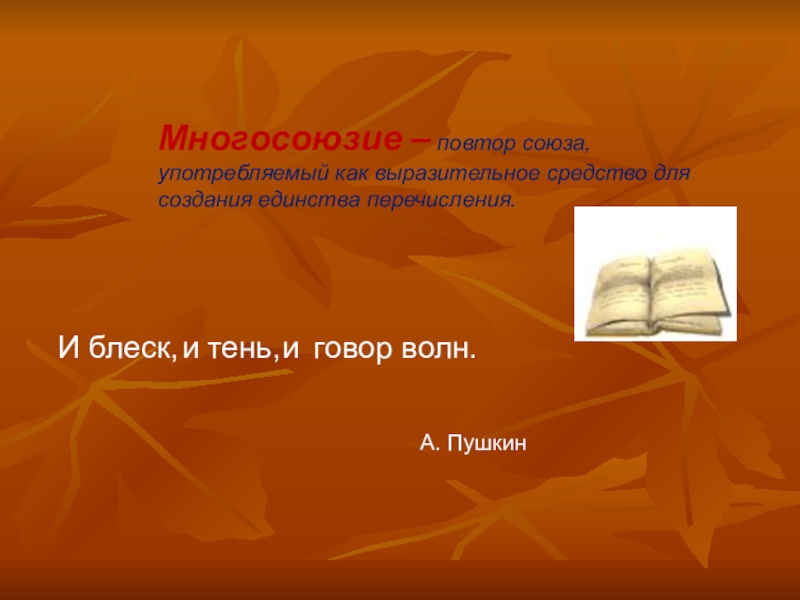 Многосоюзие – повтор союза, употребляемый как выразительное средство для создания единства перечисления.

И блеск, и тень, и говор волн.

А. Пушкин